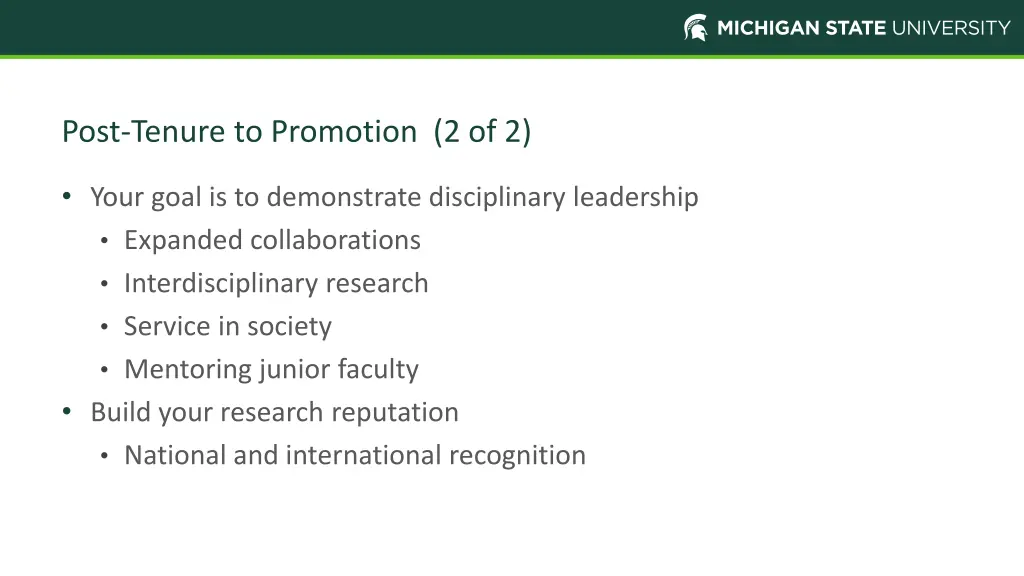 MICHIGAN STATE UNIVERSITY

Post-Tenure to Promotion (2 of 2)

• Your goal is to demonstrate disciplinary leadership
  • Expanded collaborations
  • Interdisciplinary research
  • Service in society
  • Mentoring junior faculty
• Build your research reputation
  • National and international recognition